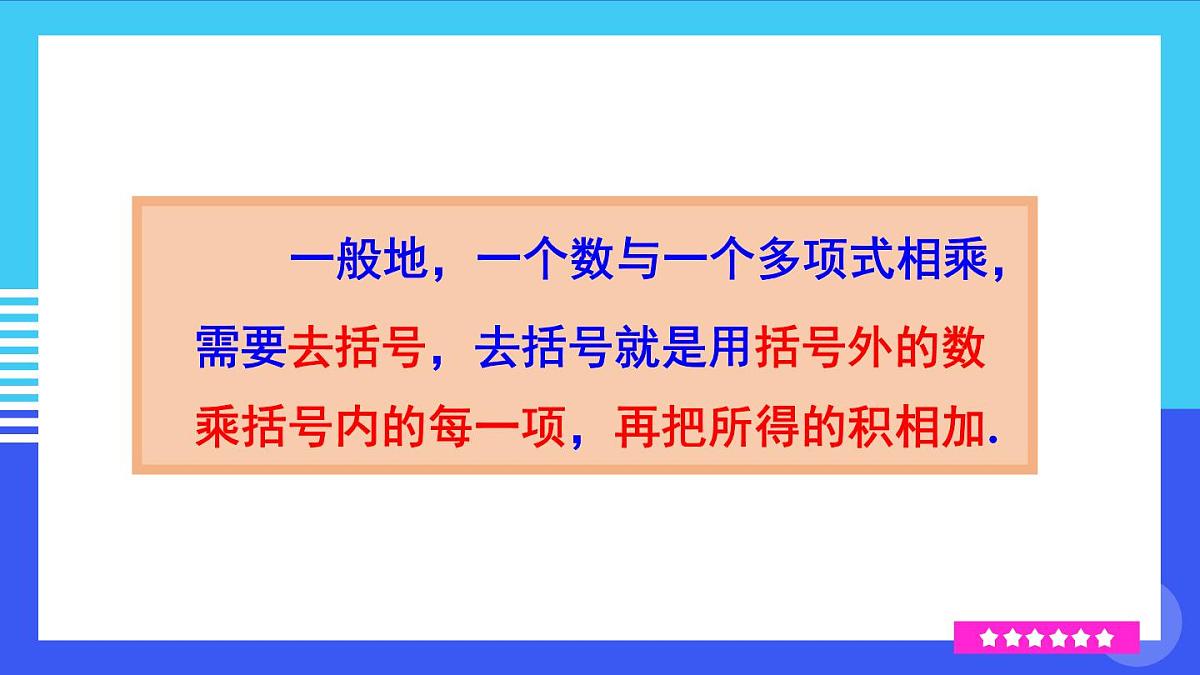 一般地，一个数与一个多项式相乘，需要去括号，去括号就是用括号外的数乘括号内的每一项，再把所得的积相加.